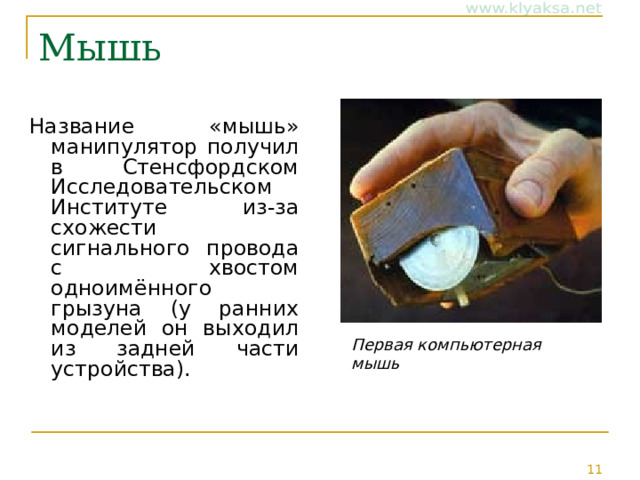 www.klyaksa.net

Мышь

Название «мышь» манипулятор получил в Стенсфордском Исследовательском Институте из-за схожести сигнального провода с хвостом одноимённого грызуна (у ранних моделей он выходил из задней части устройства).

Первая компьютерная мышь

11